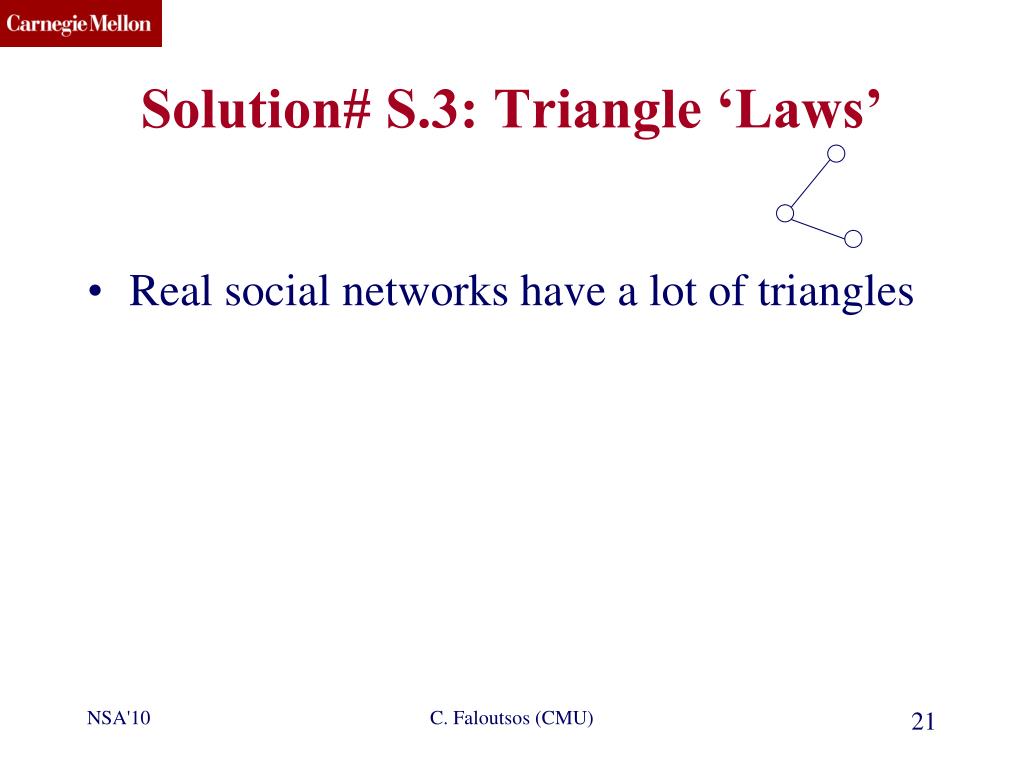 Carnegie Mellon

Solution# S.3: Triangle ‘Laws’

• Real social networks have a lot of triangles

NSA'10

C. Faloutsos (CMU)

21